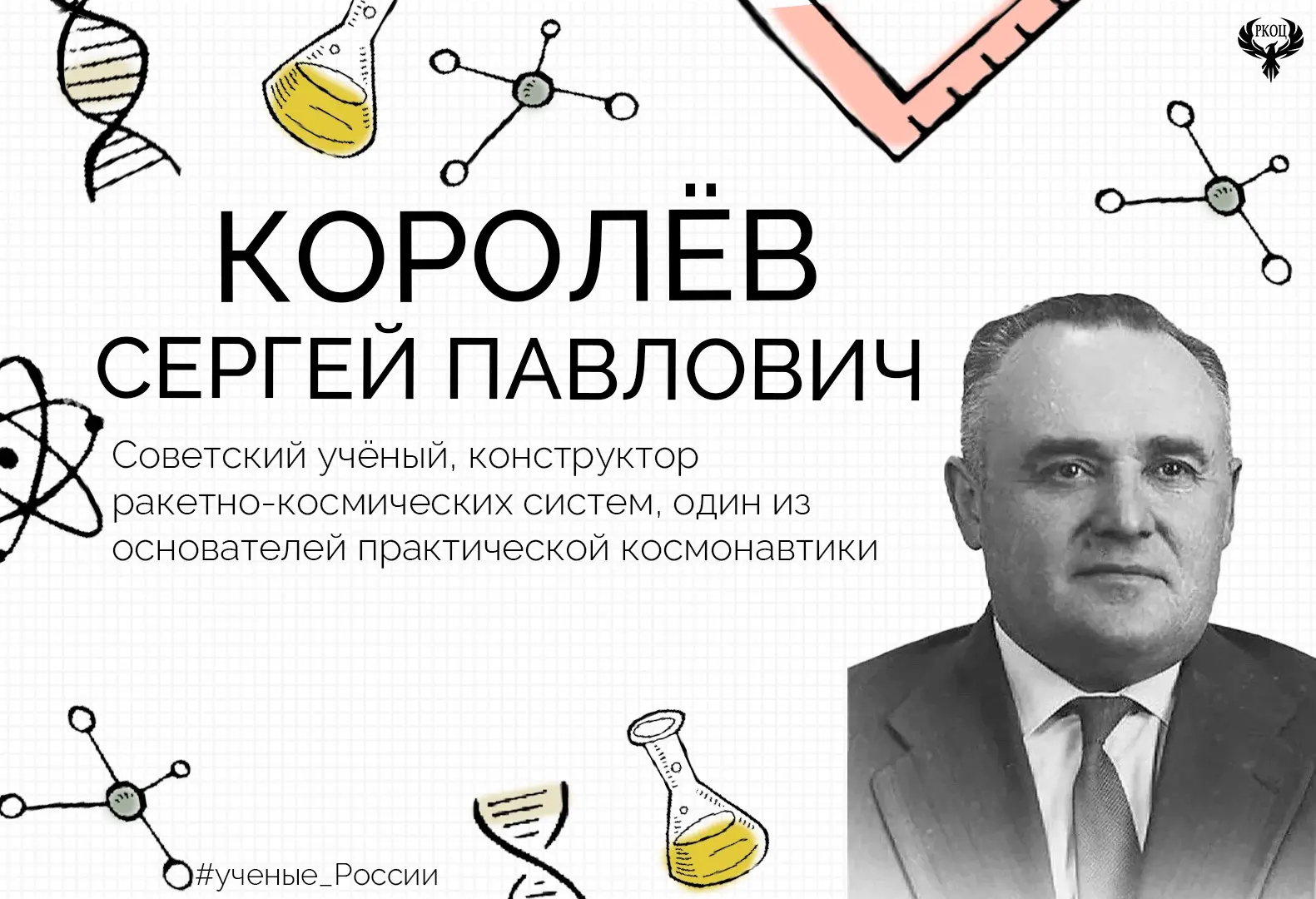 РКОЦ

КОРОЛЁВ
СЕРГЕЙ ПАВЛОВИЧ

Советский учёный, конструктор ракетно-космических систем, один из основателей практической космонавтики

#ученые_России